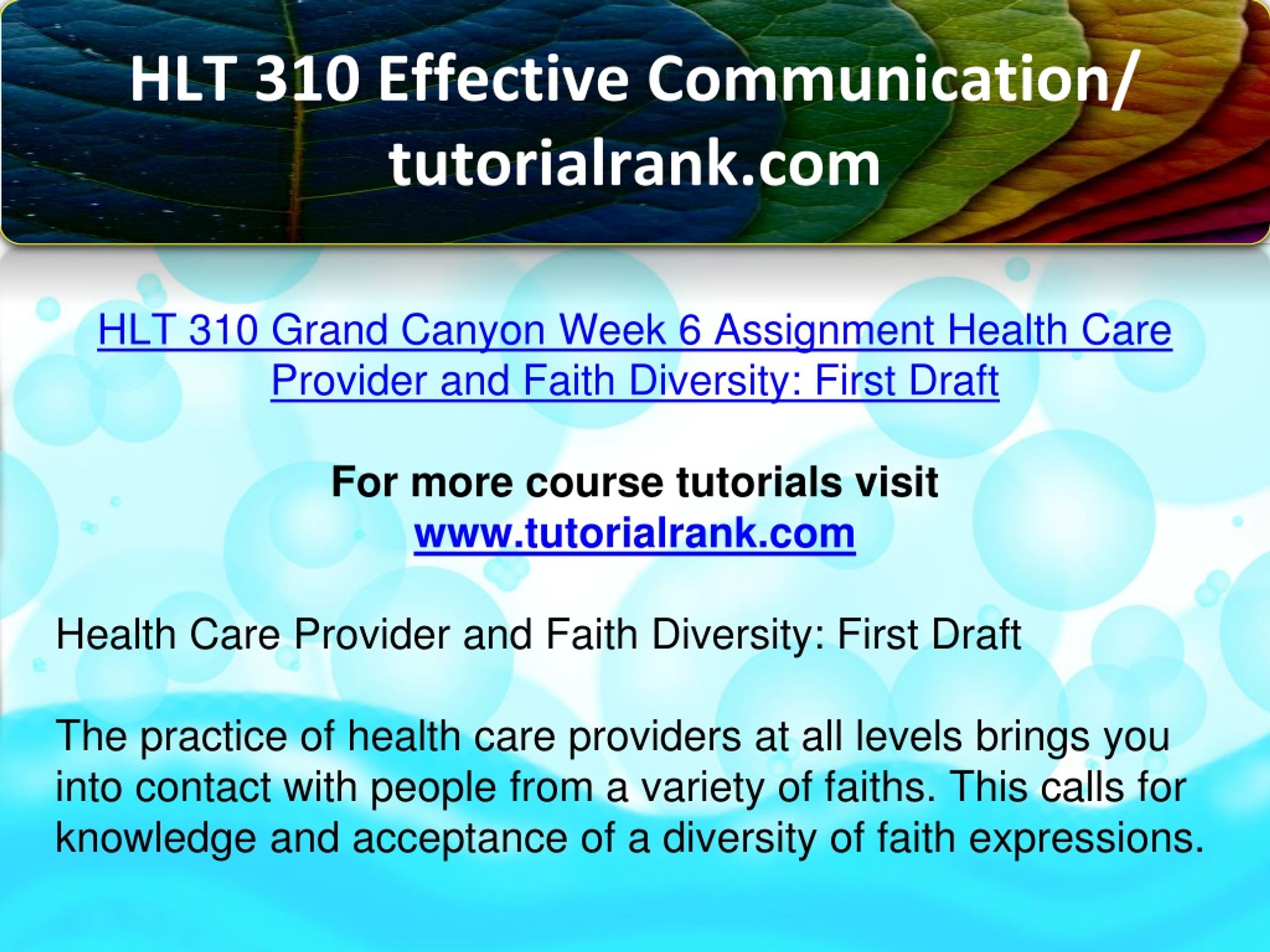 HLT 310 Effective Communication/ tutorialrank.com

HLT 310 Grand Canyon Week 6 Assignment Health Care Provider and Faith Diversity: First Draft

For more course tutorials visit
www.tutorialrank.com

Health Care Provider and Faith Diversity: First Draft

The practice of health care providers at all levels brings you into contact with people from a variety of faiths. This calls for knowledge and acceptance of a diversity of faith expressions.